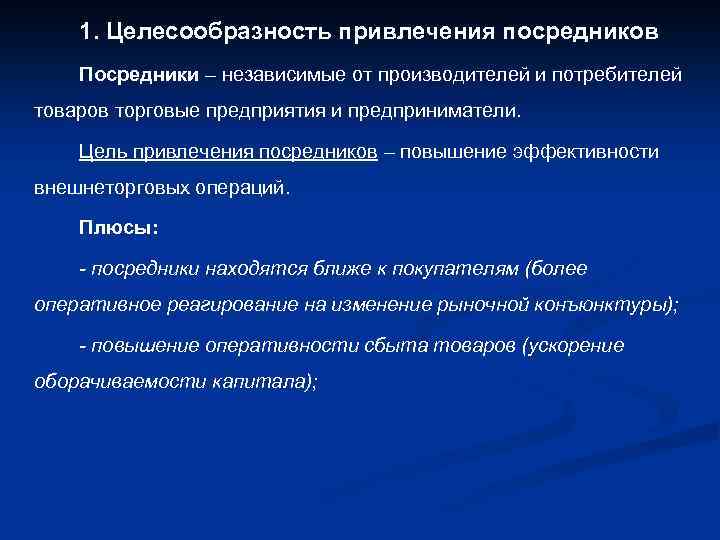 1. Целесообразность привлечения посредников

Посредники – независимые от производителей и потребителей товаров торговые предприятия и предприниматели.

Цель привлечения посредников – повышение эффективности внешнеторговых операций.

Плюсы:

- посредники находятся ближе к покупателям (более оперативное реагирование на изменение рыночной конъюнктуры);

- повышение оперативности сбыта товаров (ускорение оборачиваемости капитала);